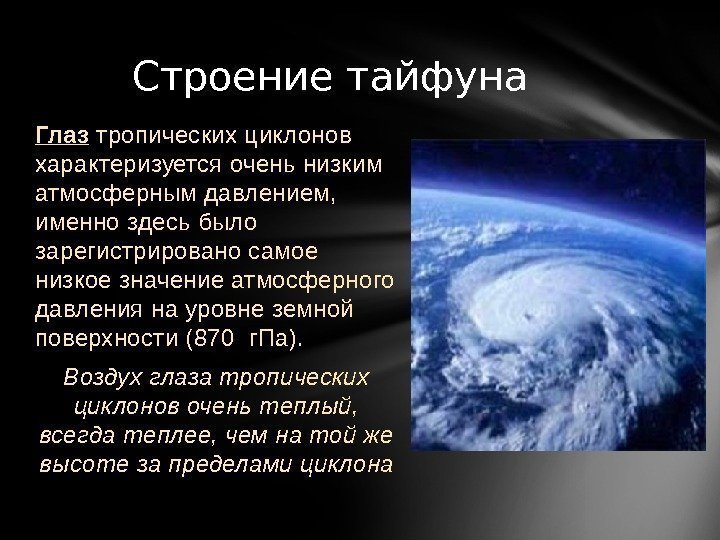 Строение тайфуна

Глаз тропических циклонов характеризуется очень низким атмосферным давлением, именно здесь было зарегистрировано самое низкое значение атмосферного давления на уровне земной поверхности (870 гПа).

Воздух глаза тропических циклонов очень теплый, всегда теплее, чем на той же высоте за пределами циклона